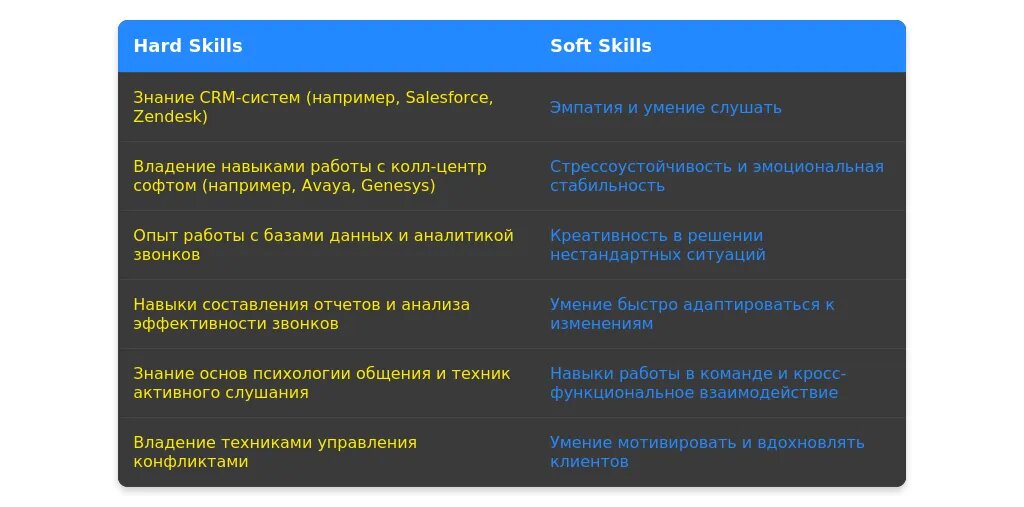 | Hard Skills | Soft Skills |
|---|---|
| Знание CRM-систем (например, Salesforce, Zendesk) | Эмпатия и умение слушать |
| Владение навыками работы с колл-центр софтом (например, Avaya, Genesys) | Стрессоустойчивость и эмоциональная стабильность |
| Опыт работы с базами данных и аналитикой звонков | Креативность в решении нестандартных ситуаций |
| Навыки составления отчетов и анализа эффективности звонков | Умение быстро адаптироваться к изменениям |
| Знание основ психологии общения и техник активного слушания | Навыки работы в команде и кросс-функциональное взаимодействие |
| Владение техниками управления конфликтами | Умение мотивировать и вдохновлять клиентов |